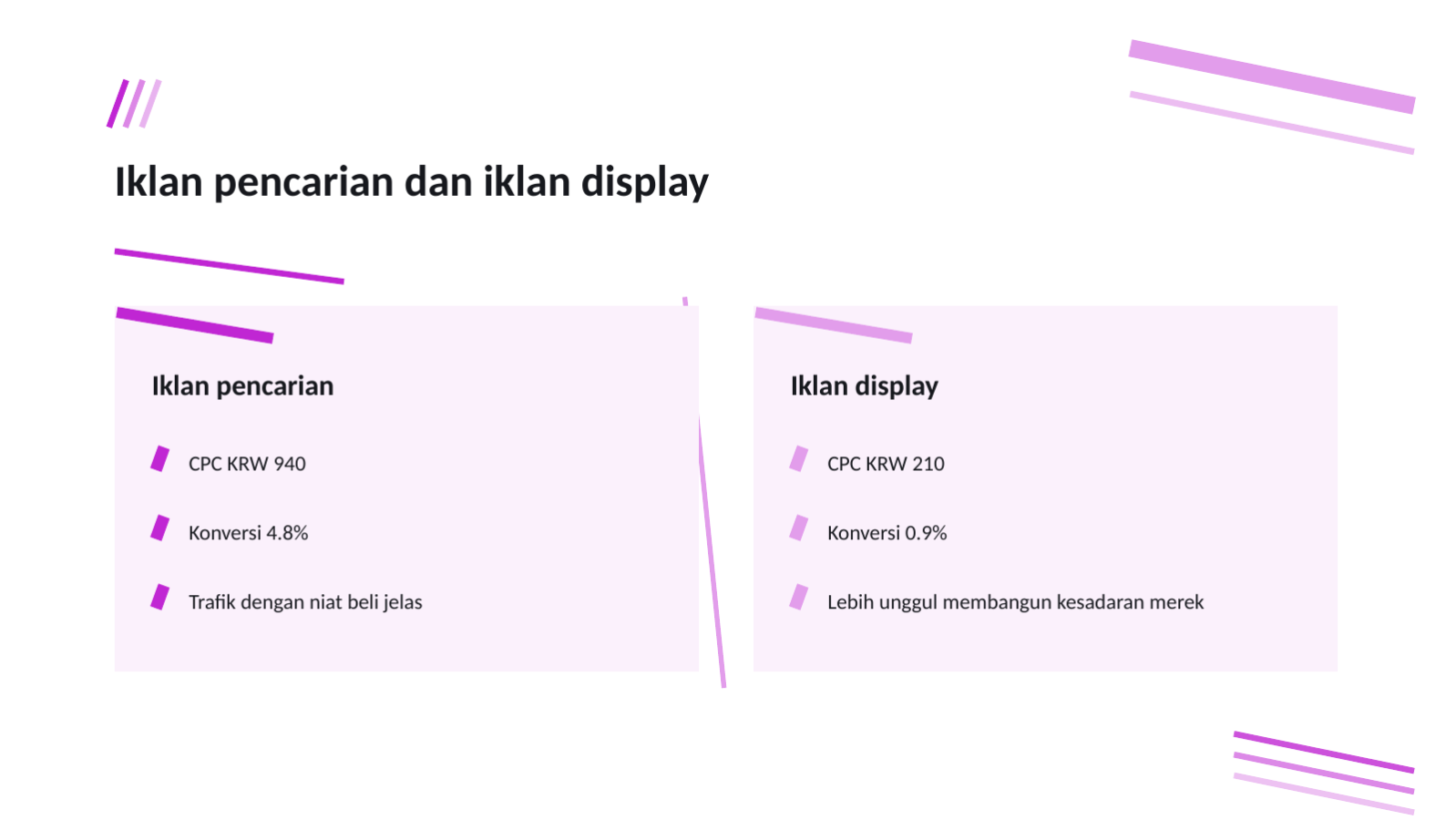 Iklan pencarian dan iklan display

Iklan pencarian

CPC KRW 940

Konversi 4.8%

Trafik dengan niat beli jelas

Iklan display

CPC KRW 210

Konversi 0.9%

Lebih unggul membangun kesadaran merek